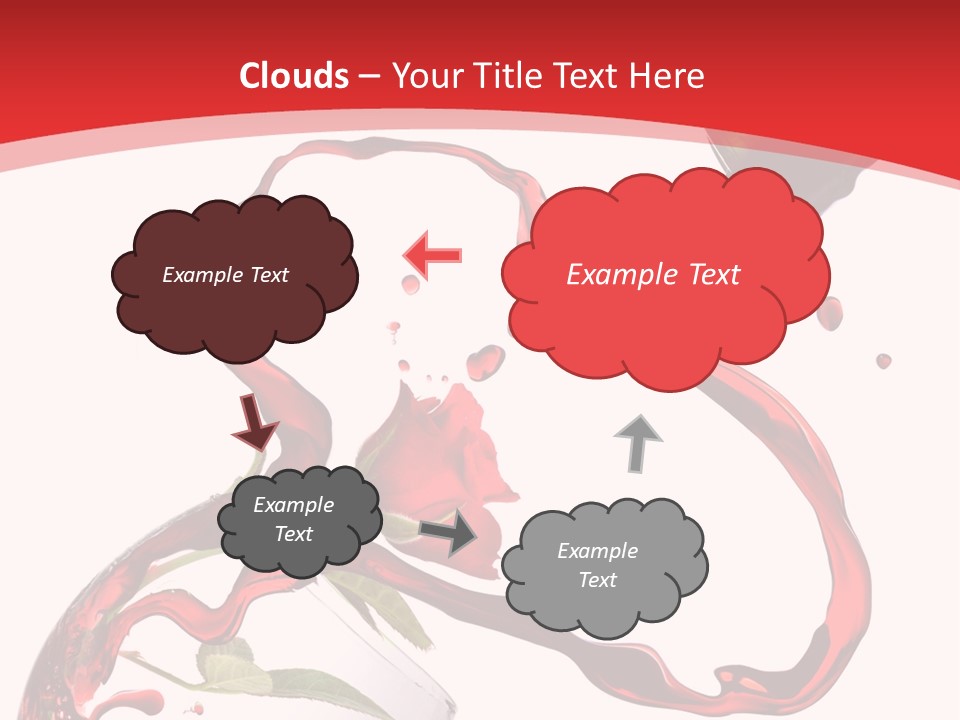 Clouds – Your Title Text Here

Example Text

Example Text

Example Text

Example Text